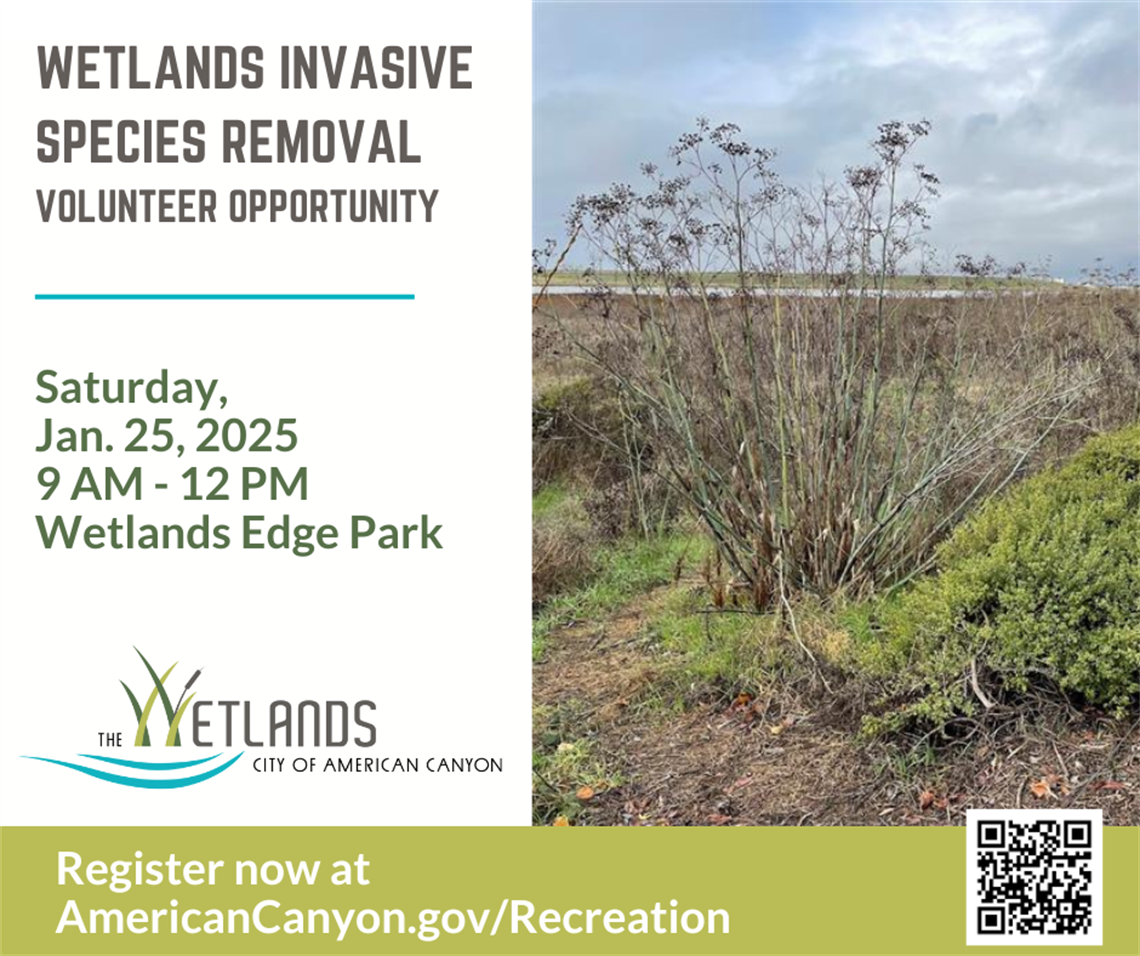 WETLANDS INVASIVE SPECIES REMOVAL
VOLUNTEER OPPORTUNITY

Saturday,
Jan. 25, 2025
9 AM - 12 PM
Wetlands Edge Park

THE WETLANDS
CITY OF AMERICAN CANYON

Register now at
AmericanCanyon.gov/Recreation